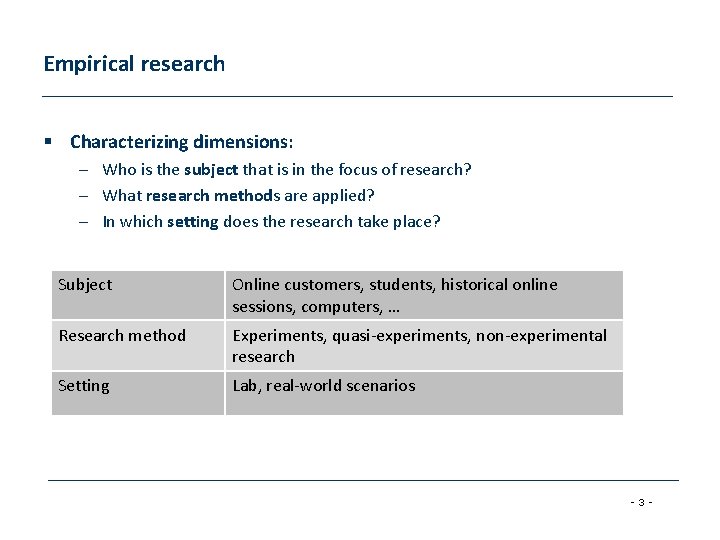 Empirical research

▪ Characterizing dimensions:
– Who is the subject that is in the focus of research?
– What research methods are applied?
– In which setting does the research take place?

| Subject | Online customers, students, historical online sessions, computers, … |
|---|---|
| Research method | Experiments, quasi-experiments, non-experimental research |
| Setting | Lab, real-world scenarios |

- 3 -